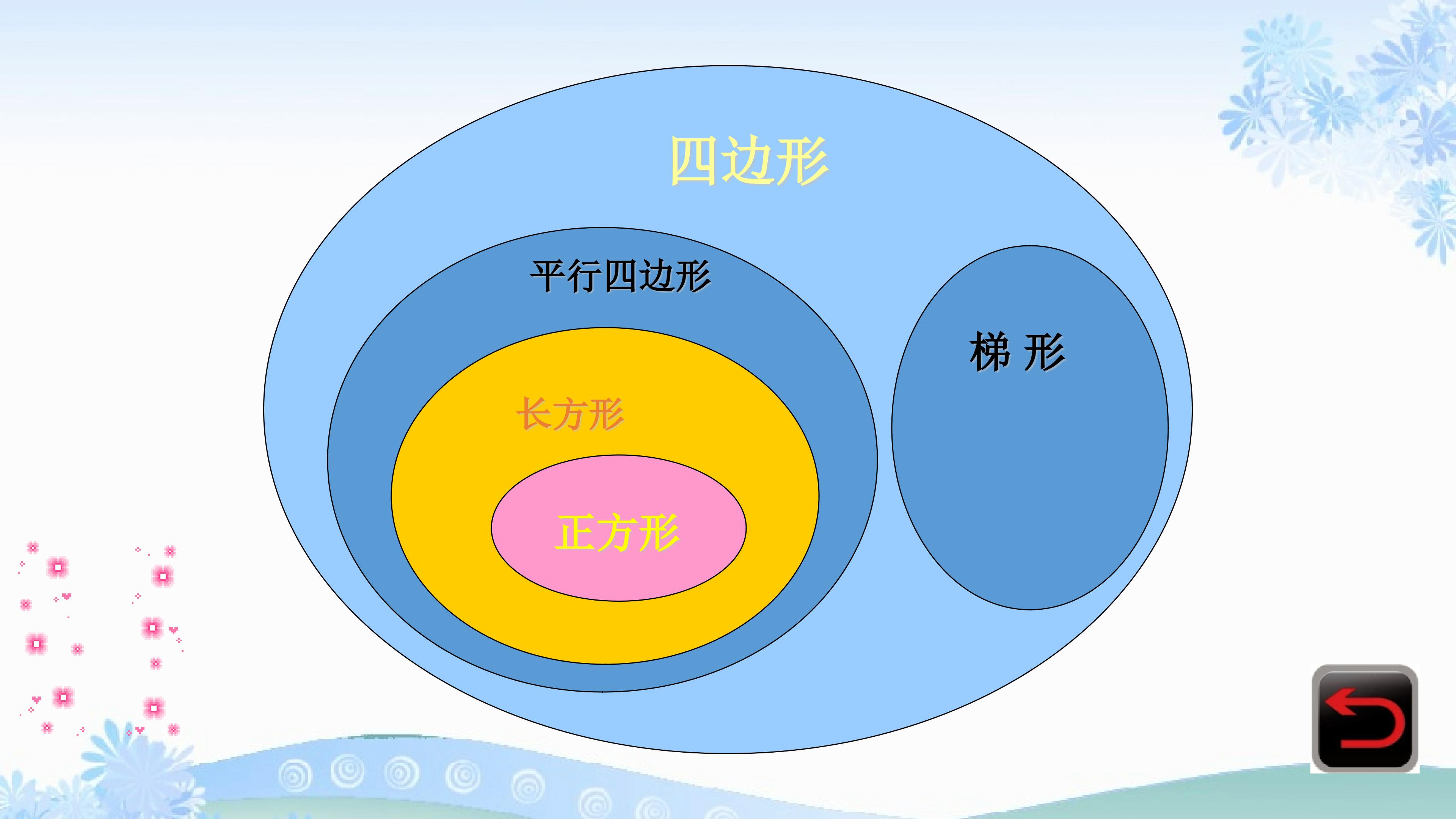 四边形

平行四边形

梯 形

长方形

正方形